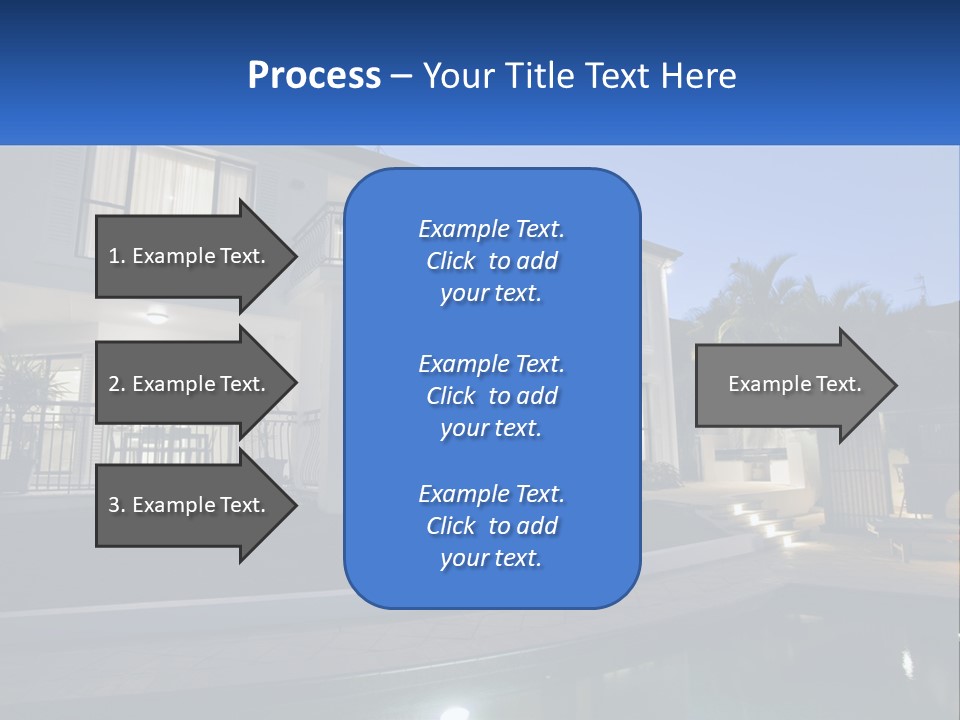 Process – Your Title Text Here

1. Example Text.

2. Example Text.

3. Example Text.

Example Text. Click to add your text.

Example Text. Click to add your text.

Example Text. Click to add your text.

Example Text.